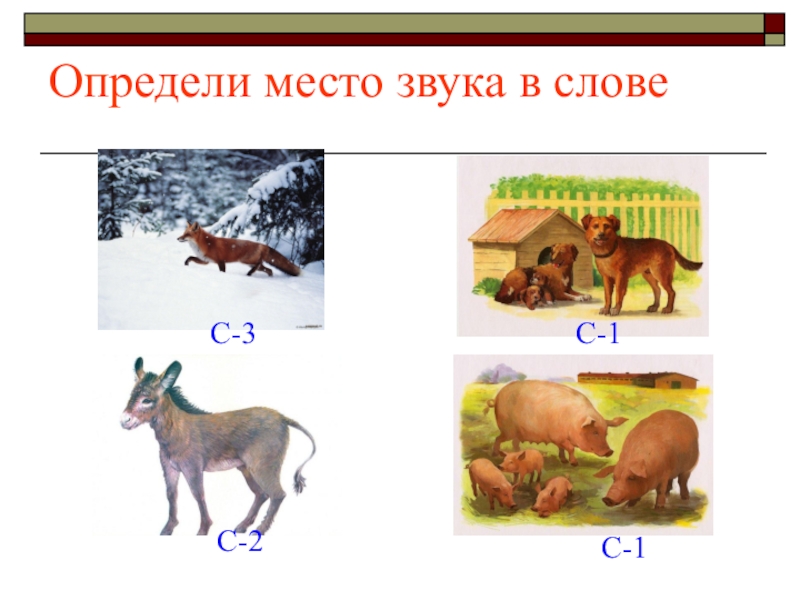 Определи место звука в слове

С-3

С-1

С-2

С-1